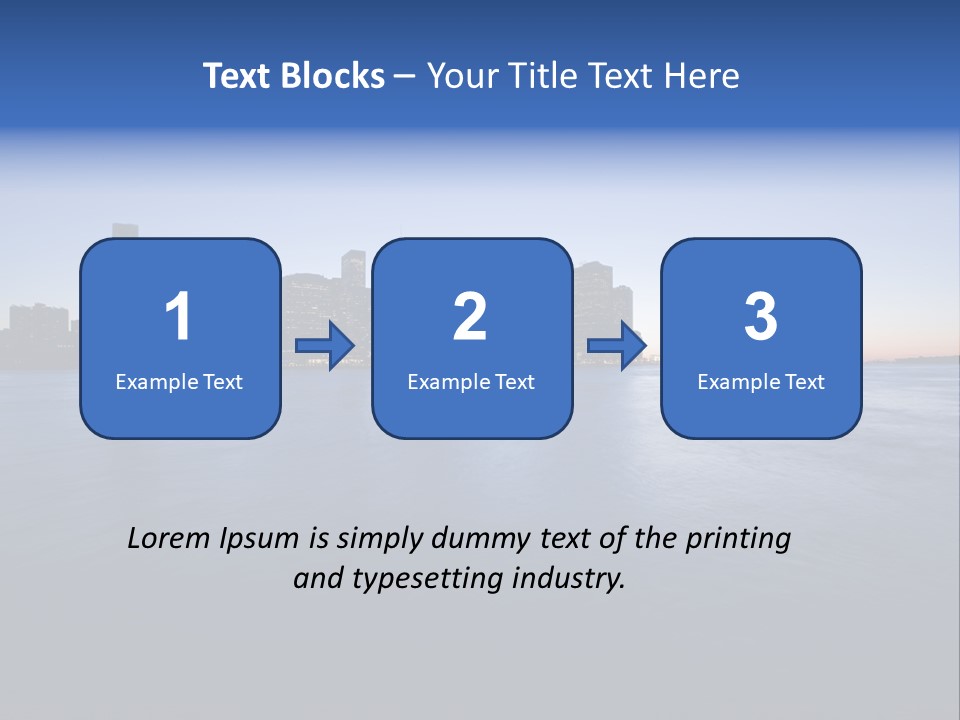 Text Blocks – Your Title Text Here

1
Example Text

2
Example Text

3
Example Text

Lorem Ipsum is simply dummy text of the printing and typesetting industry.